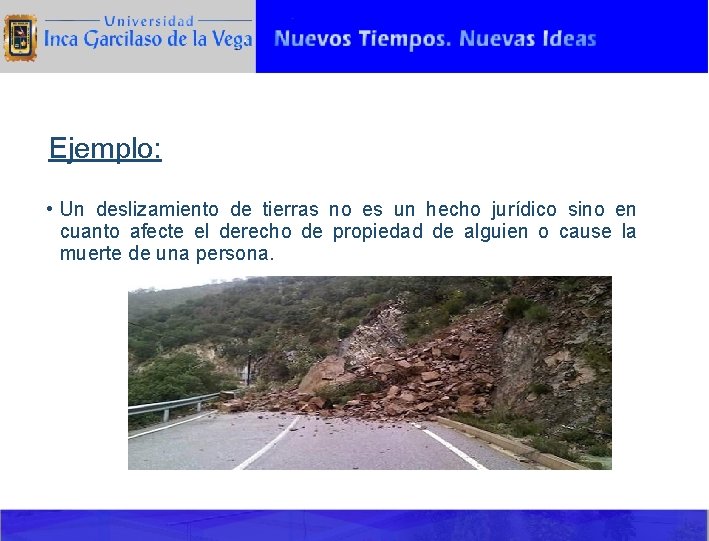 Universidad
Inca Garcilaso de la Vega

Nuevos Tiempos. Nuevas Ideas

Ejemplo:

• Un deslizamiento de tierras no es un hecho jurídico sino en cuanto afecte el derecho de propiedad de alguien o cause la muerte de una persona.